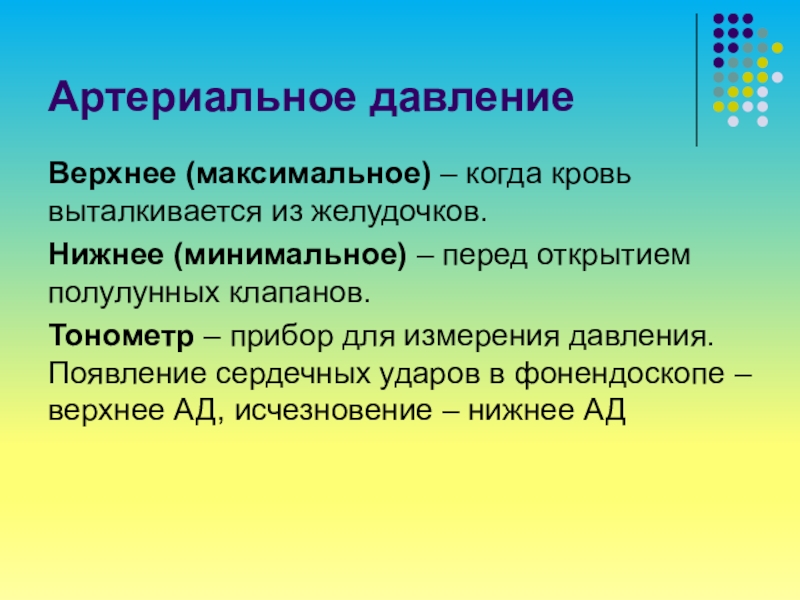 Артериальное давление

Верхнее (максимальное) – когда кровь выталкивается из желудочков.

Нижнее (минимальное) – перед открытием полулунных клапанов.

Тонометр – прибор для измерения давления. Появление сердечных ударов в фонендоскопе – верхнее АД, исчезновение – нижнее АД